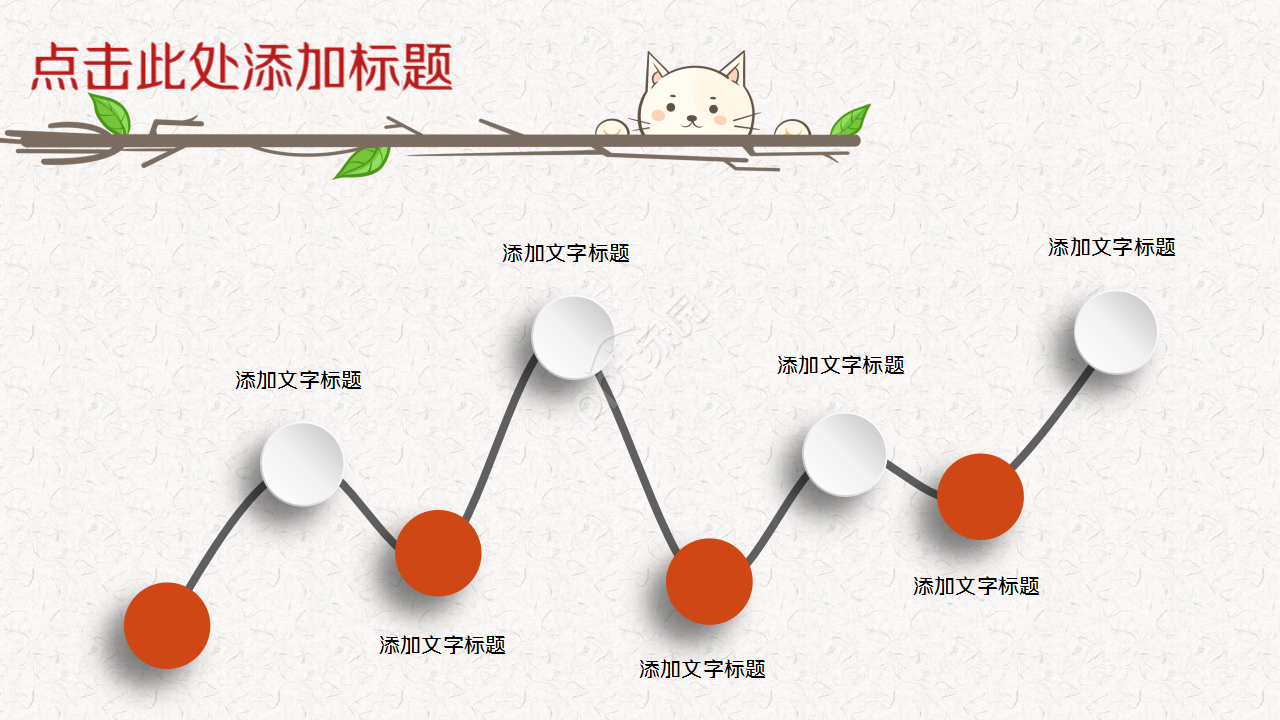 点击此处添加标题

添加文字标题

添加文字标题

添加文字标题

添加文字标题

添加文字标题

添加文字标题

添加文字标题